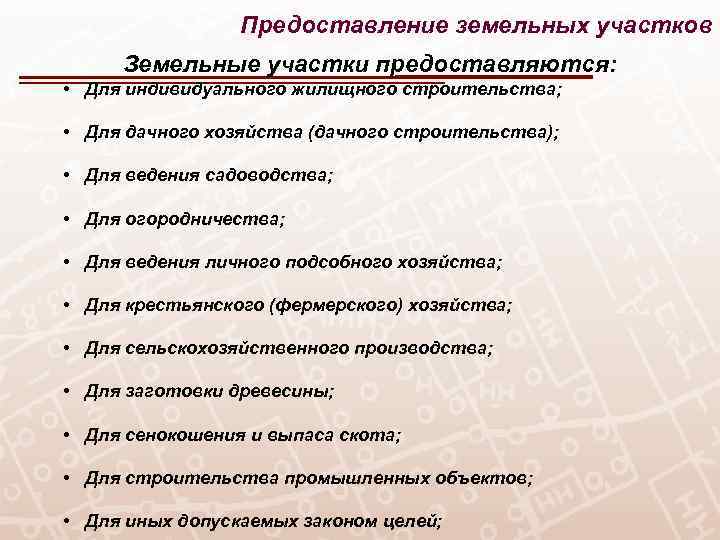 Предоставление земельных участков

Земельные участки предоставляются:

• Для индивидуального жилищного строительства;

• Для дачного хозяйства (дачного строительства);

• Для ведения садоводства;

• Для огородничества;

• Для ведения личного подсобного хозяйства;

• Для крестьянского (фермерского) хозяйства;

• Для сельскохозяйственного производства;

• Для заготовки древесины;

• Для сенокошения и выпаса скота;

• Для строительства промышленных объектов;

• Для иных допускаемых законом целей;